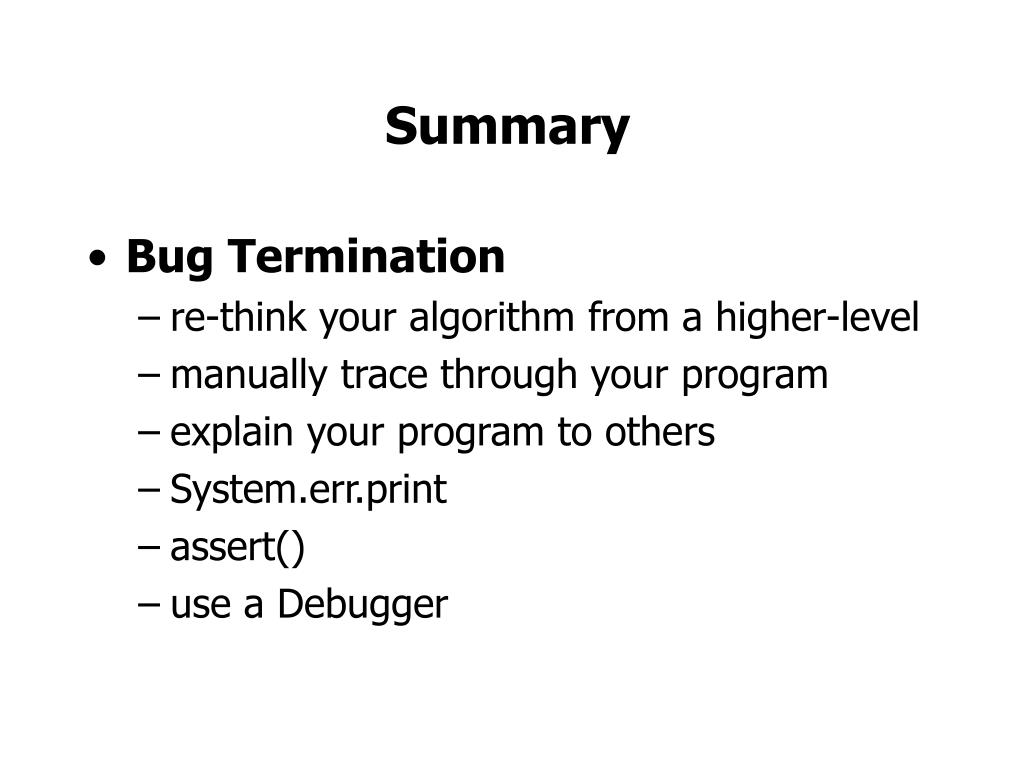 Summary

• Bug Termination
– re-think your algorithm from a higher-level
– manually trace through your program
– explain your program to others
– System.err.print
– assert()
– use a Debugger